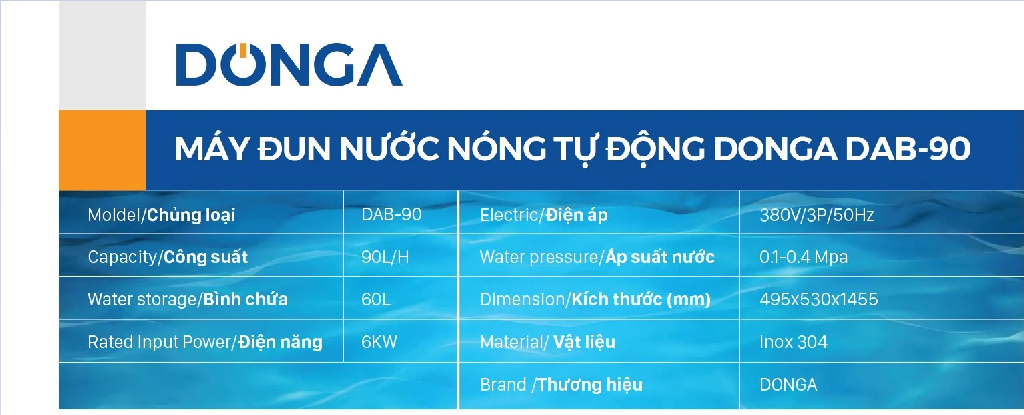 DONGA

MÁY ĐUN NƯỚC NÓNG TỰ ĐỘNG DONGA DAB-90

| Moldel/Chủng loại | DAB-90 | Electric/Điện áp | 380V/3P/50Hz |
|---|---|---|---|
| Capacity/Công suất | 90L/H | Water pressure/Áp suất nước | 0.1-0.4 Mpa |
| Water storage/Bình chứa | 60L | Dimension/Kích thước (mm) | 495x530x1455 |
| Rated Input Power/Điện năng | 6KW | Material/ Vật liệu | Inox 304 |
| | | Brand /Thương hiệu | DONGA |